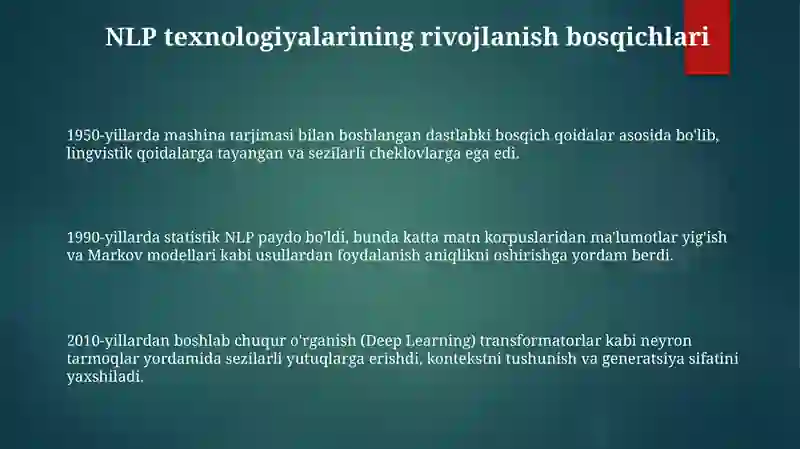 NLP texnologiyalarining rivojlanish bosqichlari

1950-yillarda mashina tarjimasi bilan boshlangan dastlabki bosqich qoidalar asosida bo'lib, lingvistik qoidalarga tayangan va sezilarli cheklovlarga ega edi.

1990-yillarda statistik NLP paydo bo'ldi, bunda katta matn korpuslaridan ma'lumotlar yig'ish va Markov modellari kabi usullardan foydalanish aniqlikni oshirishga yordam berdi.

2010-yillardan boshlab chuqur o'rganish (Deep Learning) transformatorlar kabi neyron tarmoqlar yordamida sezilarli yutuqlarga erishdi, kontekstni tushunish va generatsiya sifatini yaxshiladi.